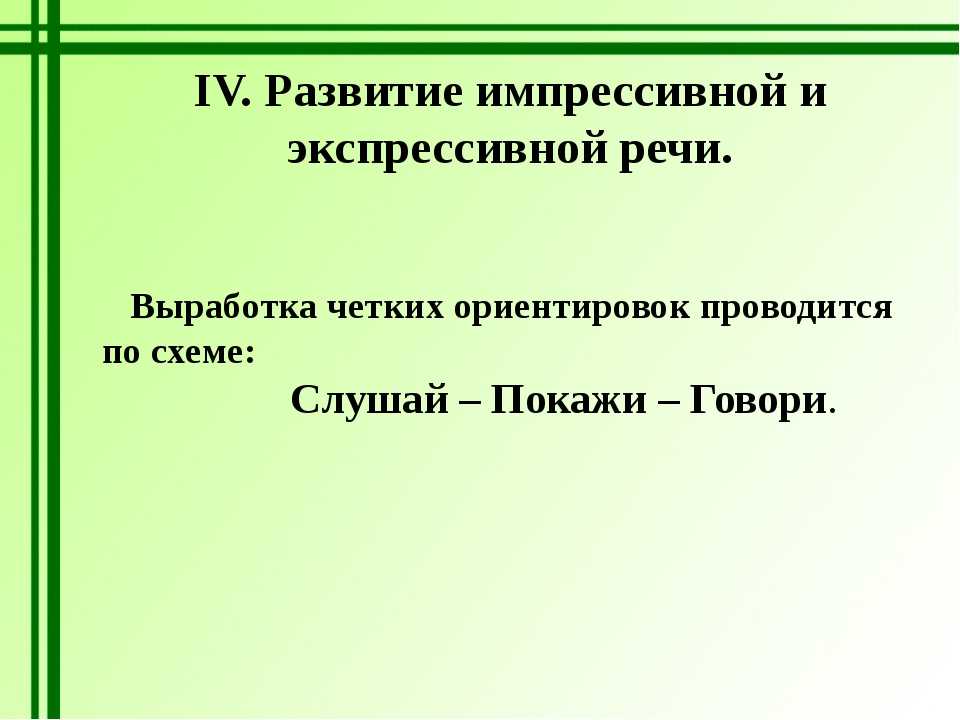 IV. Развитие импрессивной и экспрессивной речи.

Выработка четких ориентировок проводится по схеме:
Слушай – Покажи – Говори.